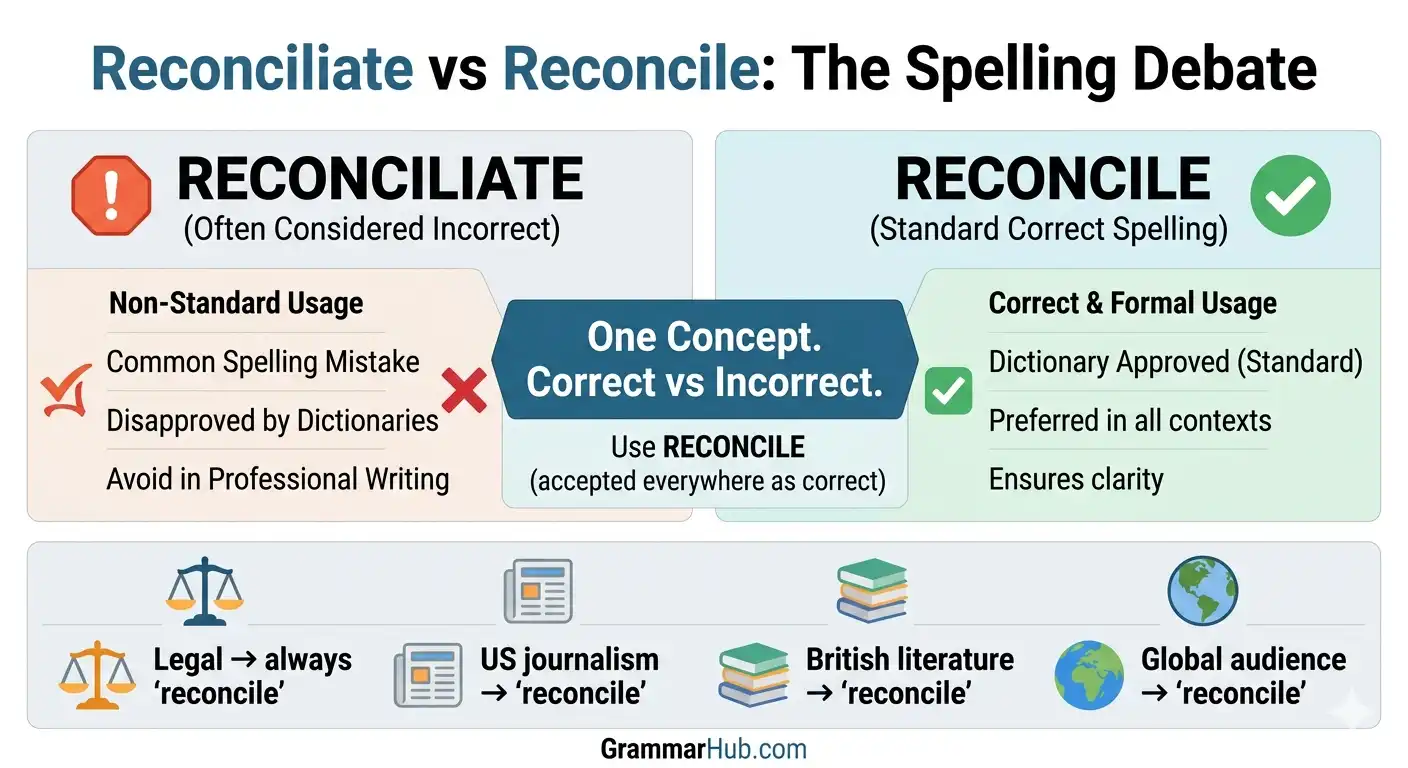 Reconciliate vs Reconcile: The Spelling Debate

RECONCILIATE
(Often Considered Incorrect)

Non-Standard Usage
Common Spelling Mistake
Disapproved by Dictionaries
Avoid in Professional Writing

One Concept.
Correct vs Incorrect.
Use RECONCILE
(accepted everywhere as correct)

RECONCILE
(Standard Correct Spelling)

Correct & Formal Usage
Dictionary Approved (Standard)
Preferred in all contexts
Ensures clarity

Legal → always 'reconcile'
US journalism → 'reconcile'
British literature → 'reconcile'
Global audience → 'reconcile'

GrammarHub.com